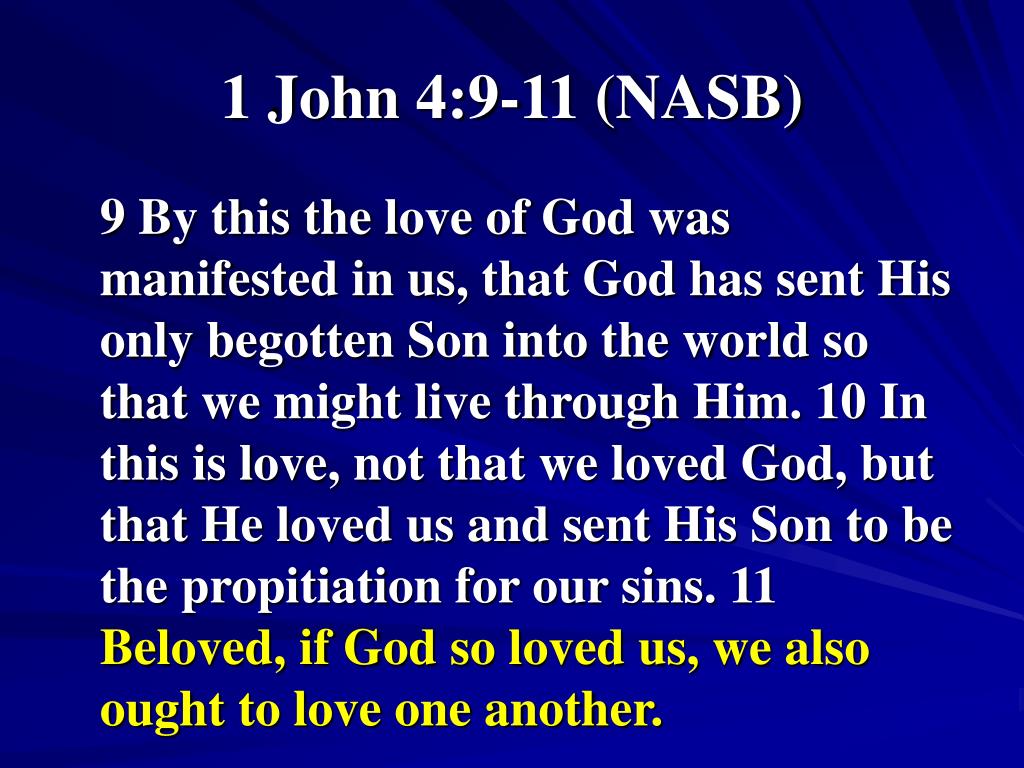 1 John 4:9-11 (NASB)

9 By this the love of God was manifested in us, that God has sent His only begotten Son into the world so that we might live through Him. 10 In this is love, not that we loved God, but that He loved us and sent His Son to be the propitiation for our sins. 11 Beloved, if God so loved us, we also ought to love one another.